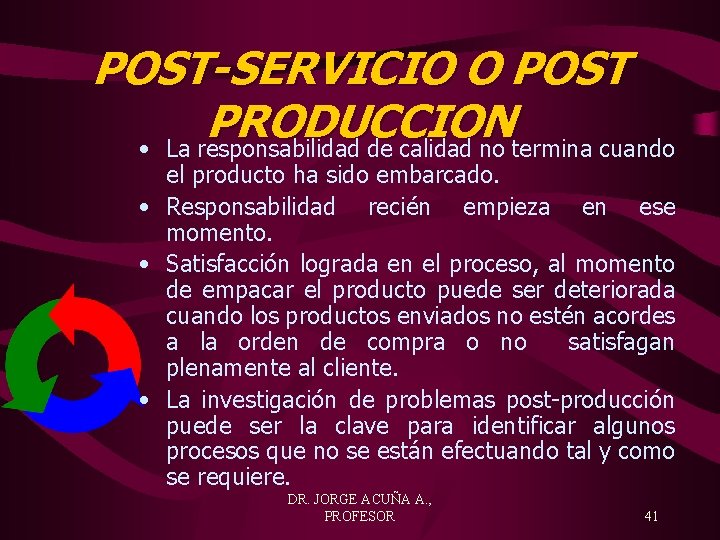 POST-SERVICIO O POST PRODUCCION

• La responsabilidad de calidad no termina cuando el producto ha sido embarcado.
• Responsabilidad recién empieza en ese momento.
• Satisfacción lograda en el proceso, al momento de empacar el producto puede ser deteriorada cuando los productos enviados no estén acordes a la orden de compra o no satisfagan plenamente al cliente.
• La investigación de problemas post-producción puede ser la clave para identificar algunos procesos que no se están efectuando tal y como se requiere.

DR. JORGE ACUÑA A., PROFESOR

41